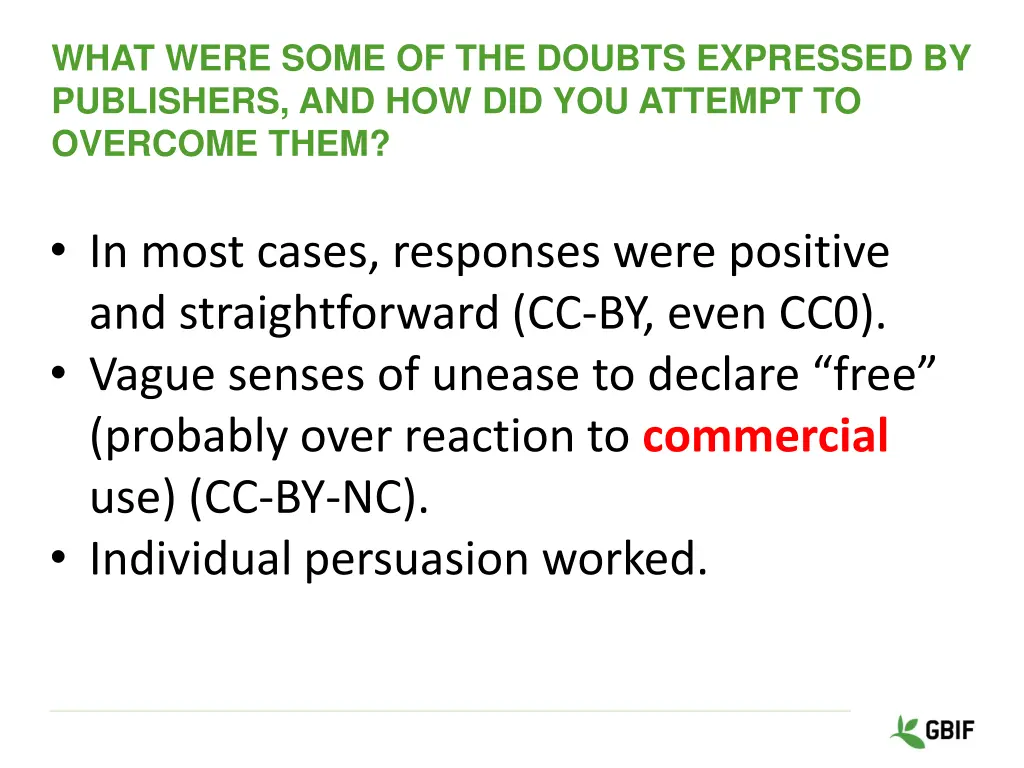 WHAT WERE SOME OF THE DOUBTS EXPRESSED BY PUBLISHERS, AND HOW DID YOU ATTEMPT TO OVERCOME THEM?

• In most cases, responses were positive and straightforward (CC-BY, even CC0).
• Vague senses of unease to declare “free” (probably over reaction to commercial use) (CC-BY-NC).
• Individual persuasion worked.

GBIF